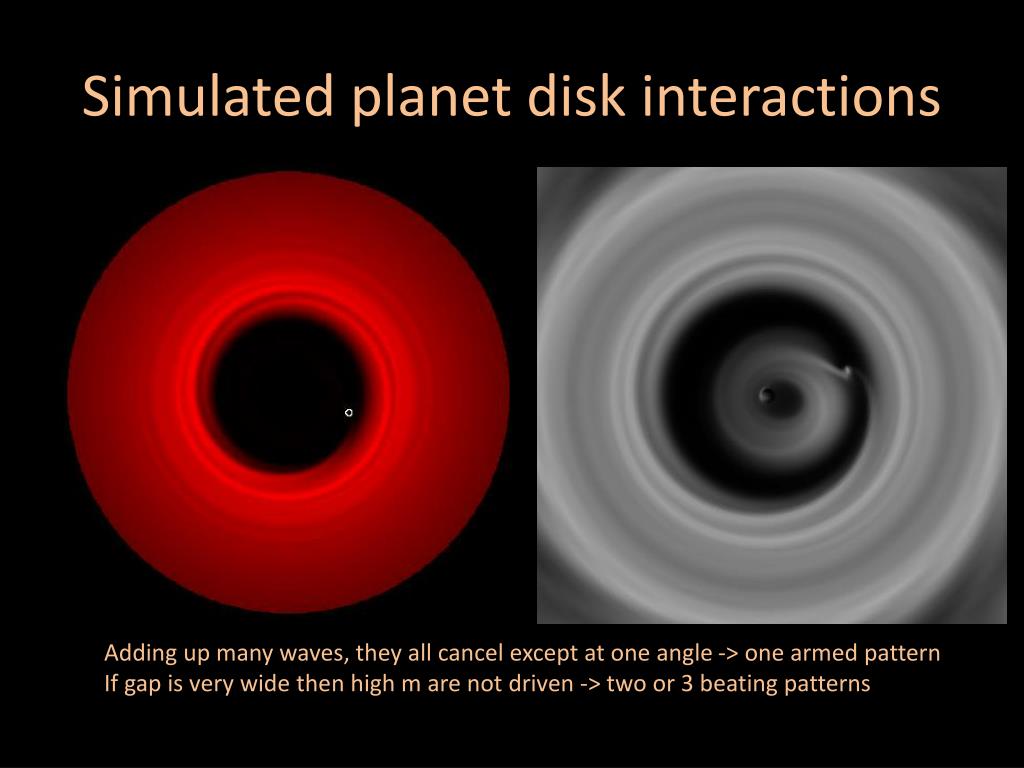 Simulated planet disk interactions

Adding up many waves, they all cancel except at one angle -> one armed pattern
If gap is very wide then high m are not driven -> two or 3 beating patterns